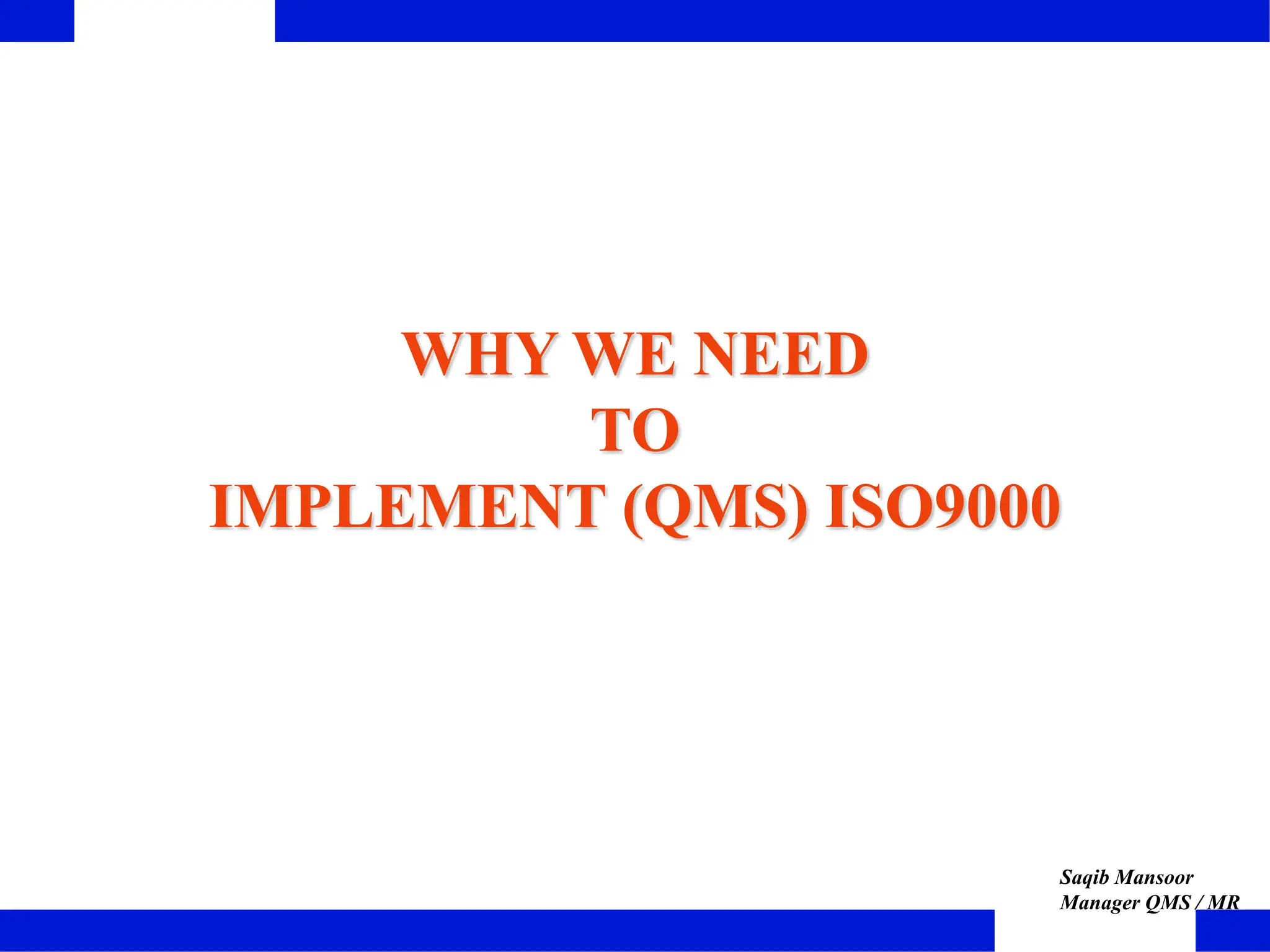 WHY WE NEED
TO
IMPLEMENT (QMS) ISO9000

Saqib Mansoor
Manager QMS / MR